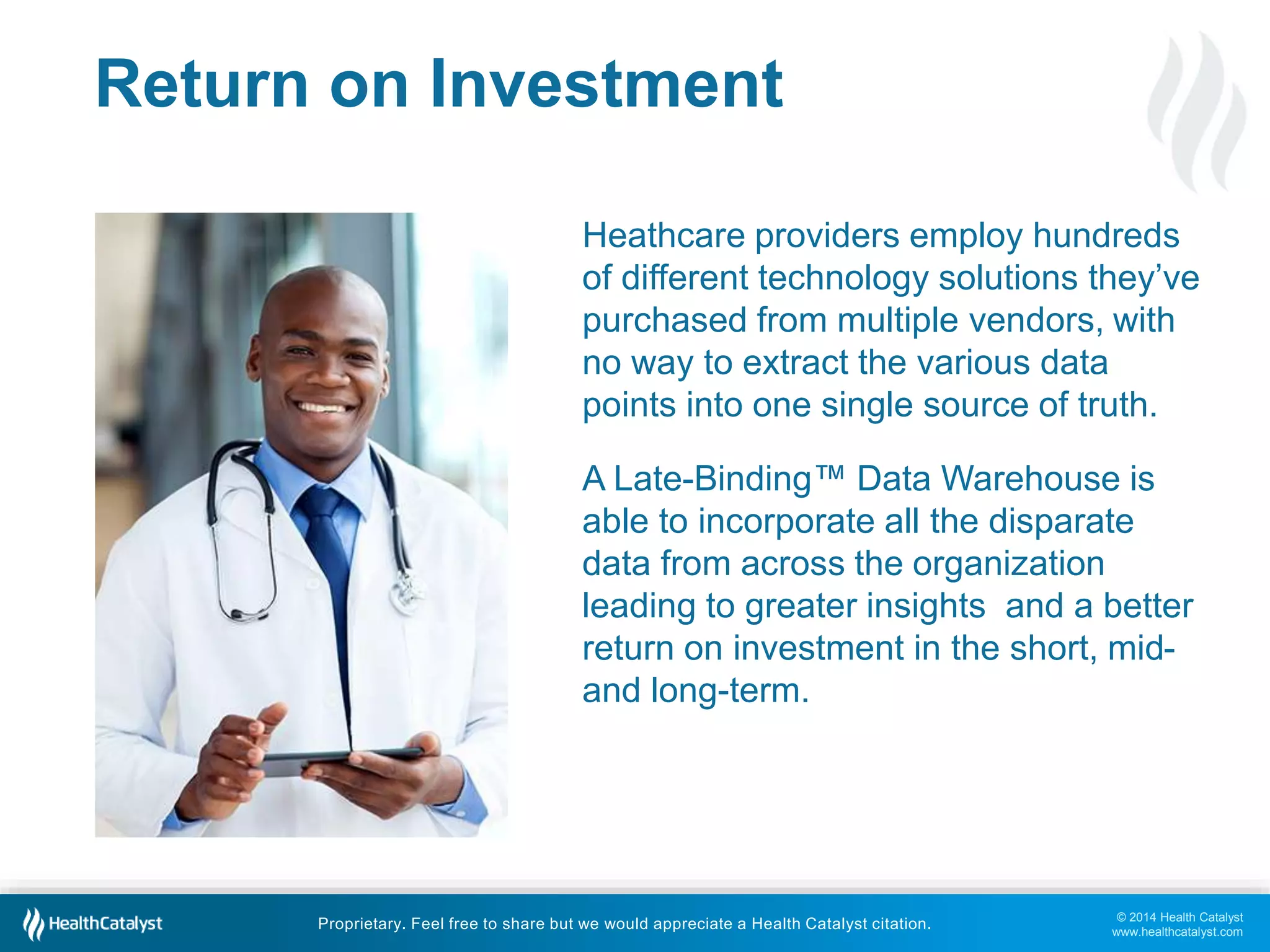 Return on Investment

Heathcare providers employ hundreds of different technology solutions they've purchased from multiple vendors, with no way to extract the various data points into one single source of truth.

A Late-Binding™ Data Warehouse is able to incorporate all the disparate data from across the organization leading to greater insights and a better return on investment in the short, mid- and long-term.

HealthCatalyst

Proprietary. Feel free to share but we would appreciate a Health Catalyst citation.

© 2014 Health Catalyst
www.healthcatalyst.com